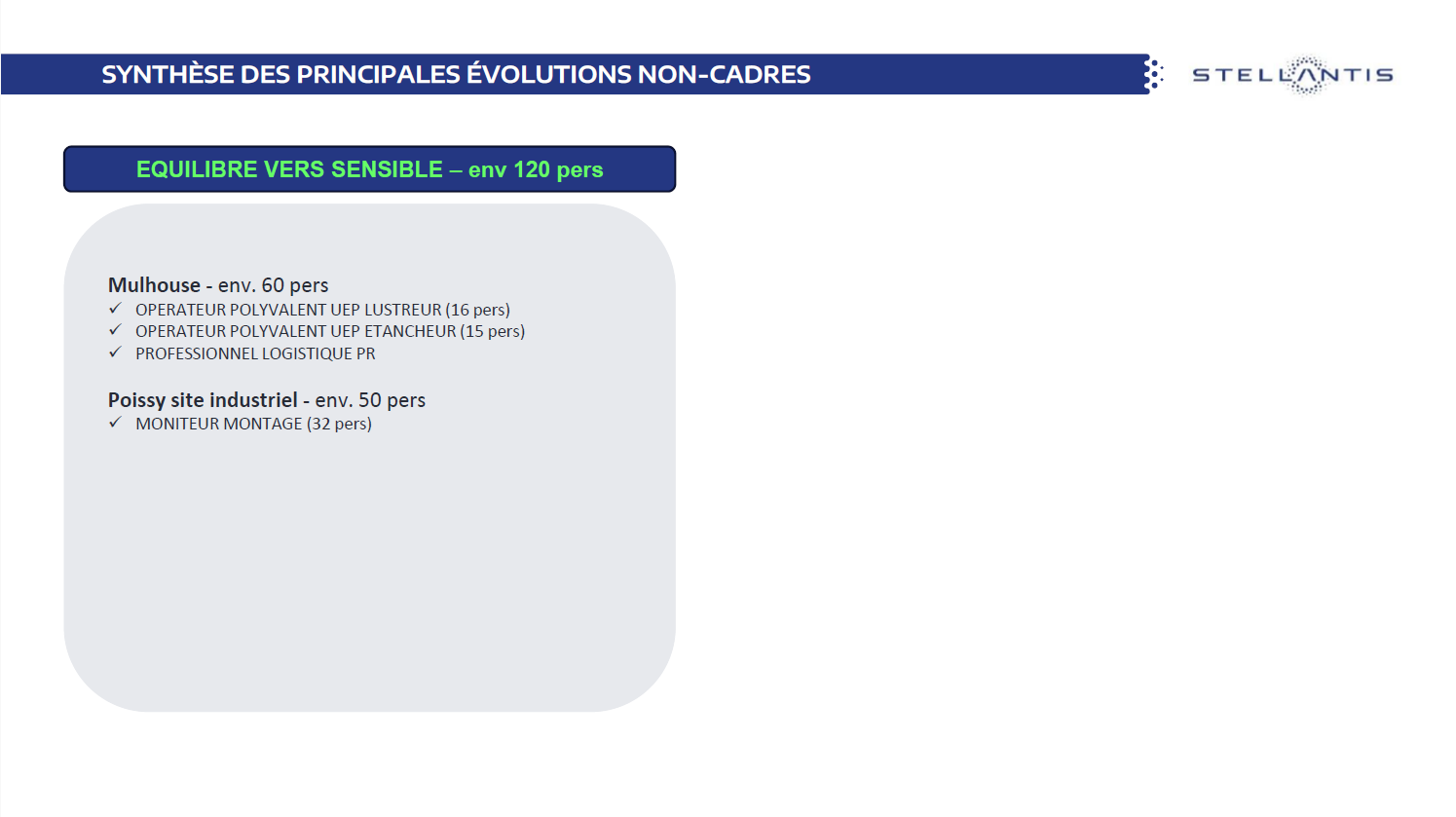 SYNTHÈSE DES PRINCIPALES ÉVOLUTIONS NON-CADRES

STELLANTIS

EQUILIBRE VERS SENSIBLE – env 120 pers

Mulhouse - env. 60 pers
✓ OPERATEUR POLYVALENT UEP LUSTREUR (16 pers)
✓ OPERATEUR POLYVALENT UEP ETANCHEUR (15 pers)
✓ PROFESSIONNEL LOGISTIQUE PR

Poissy site industriel - env. 50 pers
✓ MONITEUR MONTAGE (32 pers)